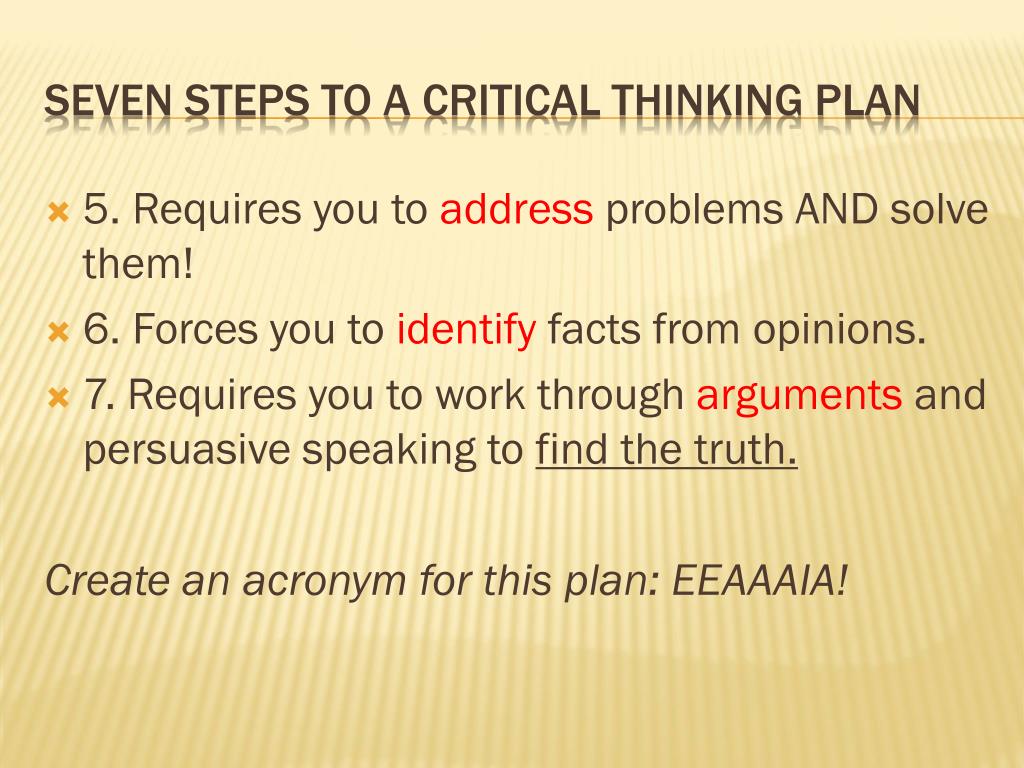 SEVEN STEPS TO A CRITICAL THINKING PLAN

5. Requires you to address problems AND solve them!

6. Forces you to identify facts from opinions.

7. Requires you to work through arguments and persuasive speaking to find the truth.

Create an acronym for this plan: EEAAAIA!